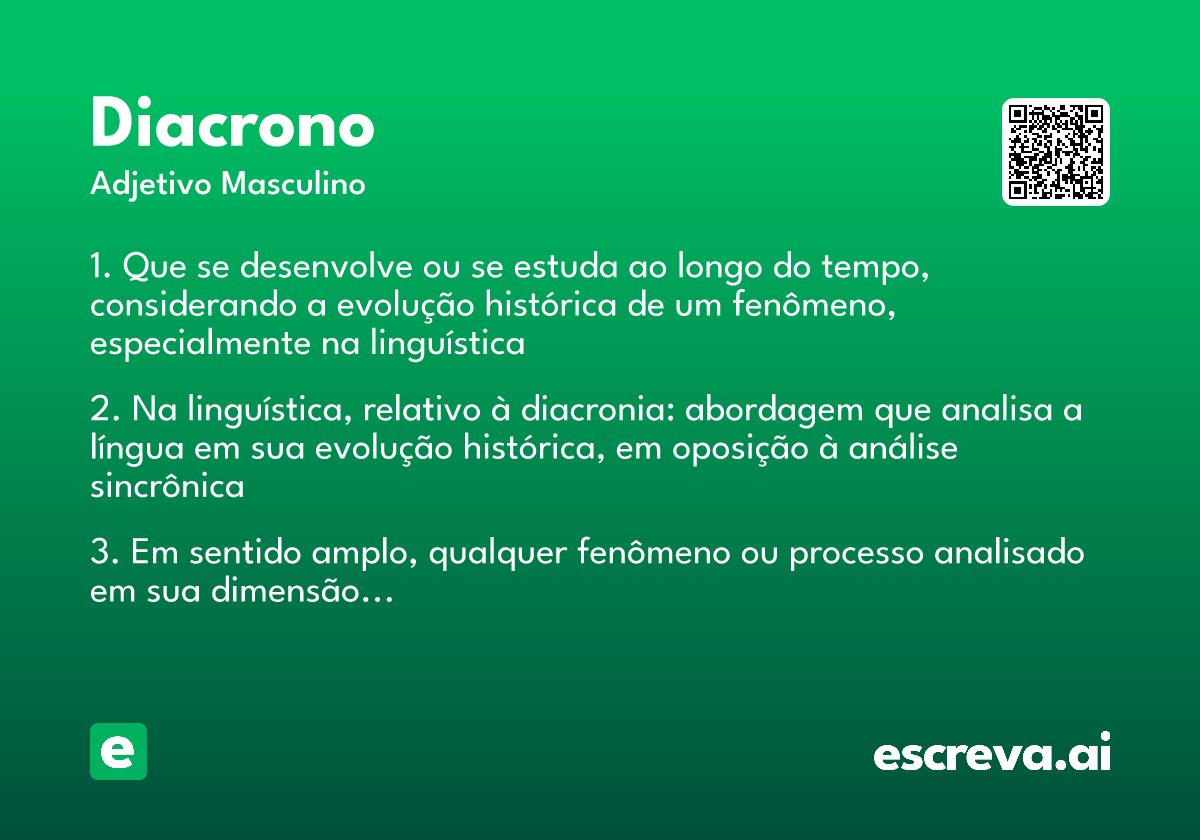 Diacrono
Adjetivo Masculino

1. Que se desenvolve ou se estuda ao longo do tempo, considerando a evolução histórica de um fenômeno, especialmente na linguística

2. Na linguística, relativo à diacronia: abordagem que analisa a língua em sua evolução histórica, em oposição à análise sincrônica

3. Em sentido amplo, qualquer fenômeno ou processo analisado em sua dimensão...

e

escreva.ai